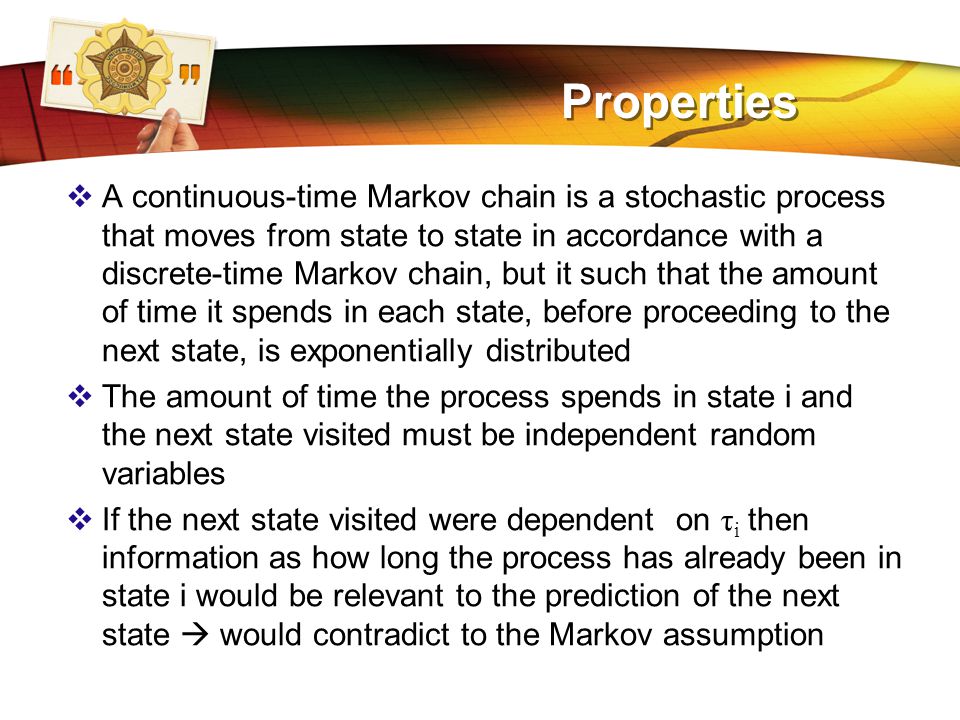 Properties

❖ A continuous-time Markov chain is a stochastic process that moves from state to state in accordance with a discrete-time Markov chain, but it such that the amount of time it spends in each state, before proceeding to the next state, is exponentially distributed

❖ The amount of time the process spends in state i and the next state visited must be independent random variables

❖ If the next state visited were dependent on $\tau_i$ then information as how long the process has already been in state i would be relevant to the prediction of the next state → would contradict to the Markov assumption